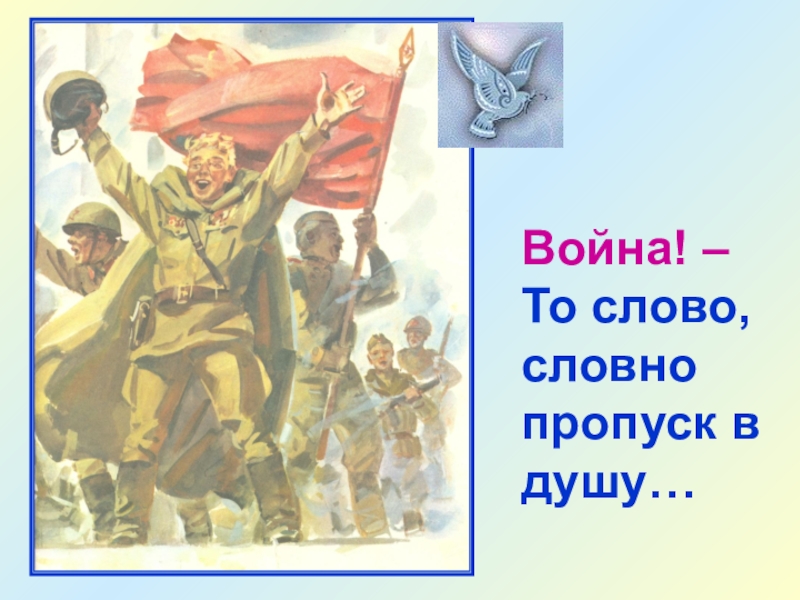 Война! –
То слово, словно пропуск в душу…